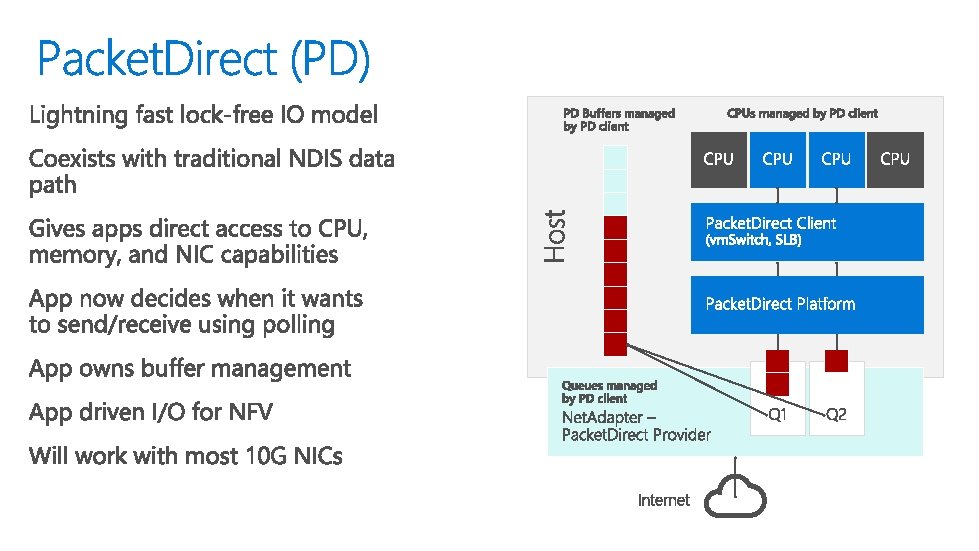 PacketDirect (PD)

Lightning fast lock-free IO model

Coexists with traditional NDIS data path

Gives apps direct access to CPU, memory, and NIC capabilities

App now decides when it wants to send/receive using polling

App owns buffer management

App driven I/O for NFV

Will work with most 10G NICs

PD Buffers managed by PD client

CPUs managed by PD client

CPU CPU CPU CPU

Host

PacketDirect Client (vmSwitch, SLB)

PacketDirect Platform

Queues managed by PD client

NetAdapter – PacketDirect Provider

Q1

Q2

Internet